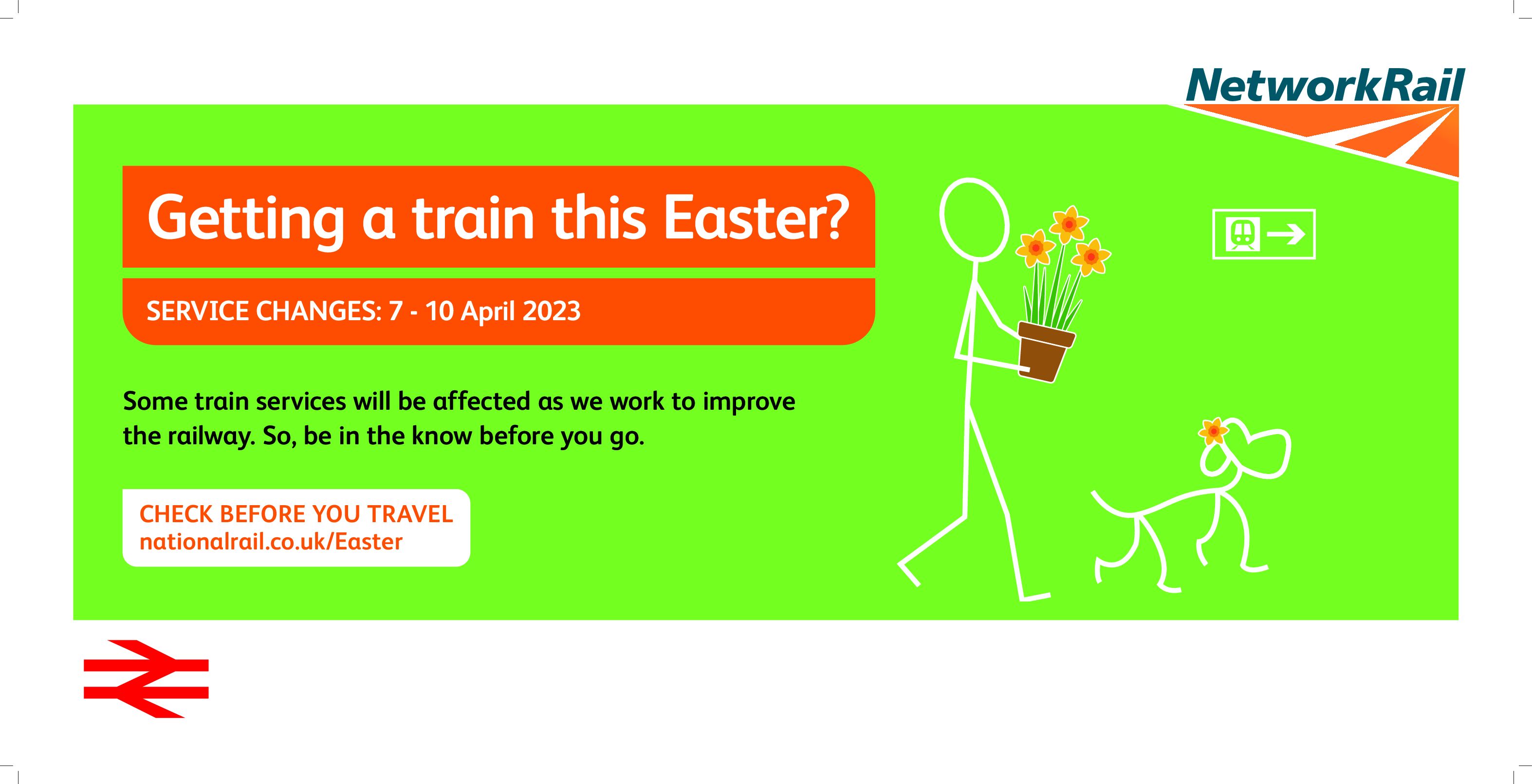 NetworkRail

Getting a train this Easter?

SERVICE CHANGES: 7 - 10 April 2023

Some train services will be affected as we work to improve the railway. So, be in the know before you go.

CHECK BEFORE YOU TRAVEL
nationalrail.co.uk/Easter